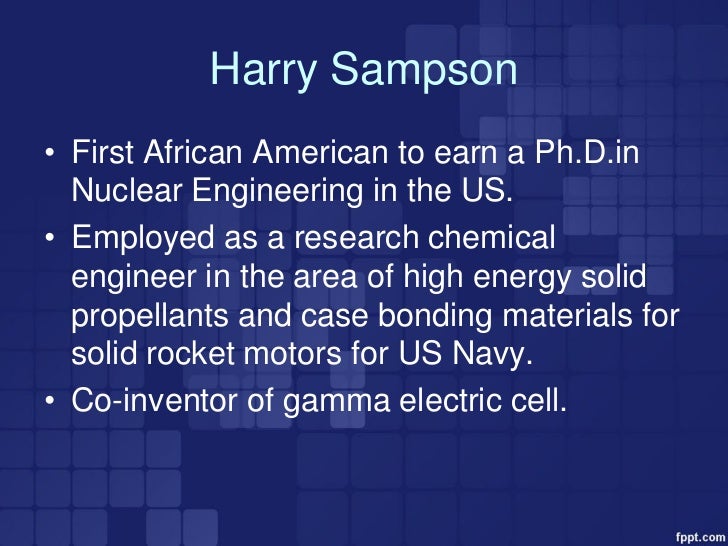 Harry Sampson

• First African American to earn a Ph.D.in Nuclear Engineering in the US.
• Employed as a research chemical engineer in the area of high energy solid propellants and case bonding materials for solid rocket motors for US Navy.
• Co-inventor of gamma electric cell.

fppt.com